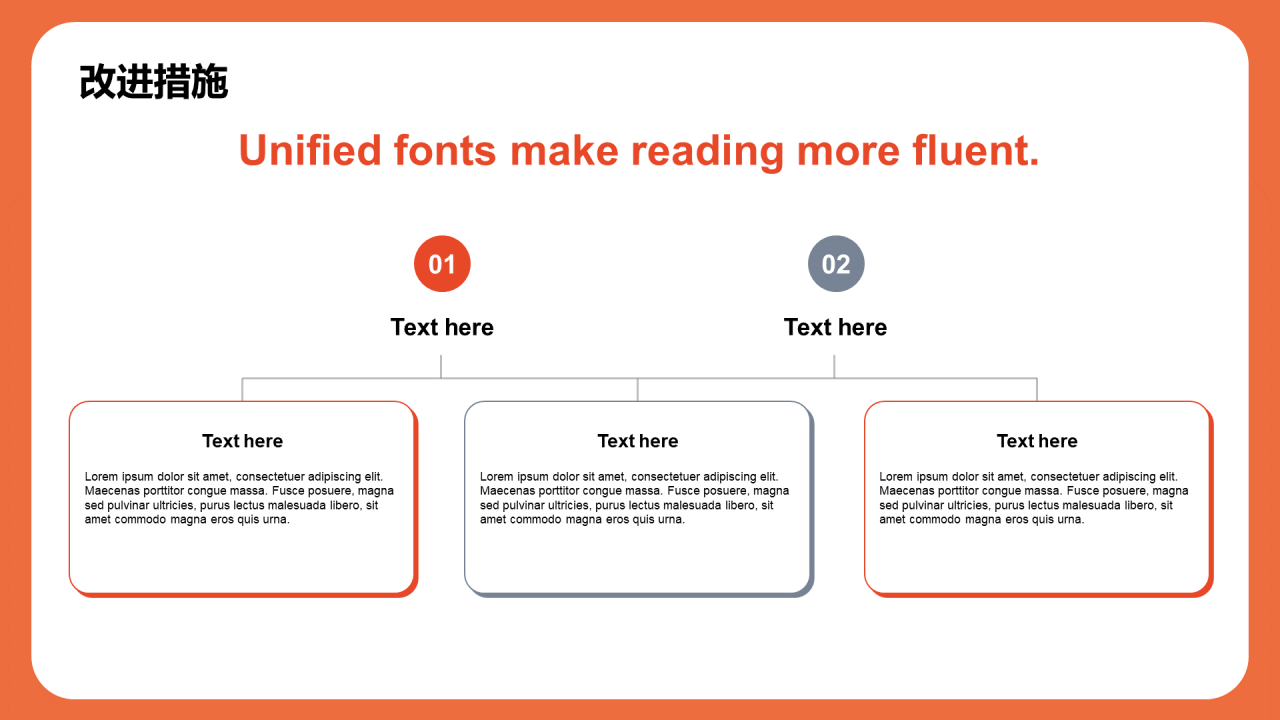 改进措施

Unified fonts make reading more fluent.

01

Text here

02

Text here

Text here

Lorem ipsum dolor sit amet, consectetuer adipiscing elit. Maecenas porttitor congue massa. Fusce posuere, magna sed pulvinar ultricies, purus lectus malesuada libero, sit amet commodo magna eros quis urna.

Text here

Lorem ipsum dolor sit amet, consectetuer adipiscing elit. Maecenas porttitor congue massa. Fusce posuere, magna sed pulvinar ultricies, purus lectus malesuada libero, sit amet commodo magna eros quis urna.

Text here

Lorem ipsum dolor sit amet, consectetuer adipiscing elit. Maecenas porttitor congue massa. Fusce posuere, magna sed pulvinar ultricies, purus lectus malesuada libero, sit amet commodo magna eros quis urna.